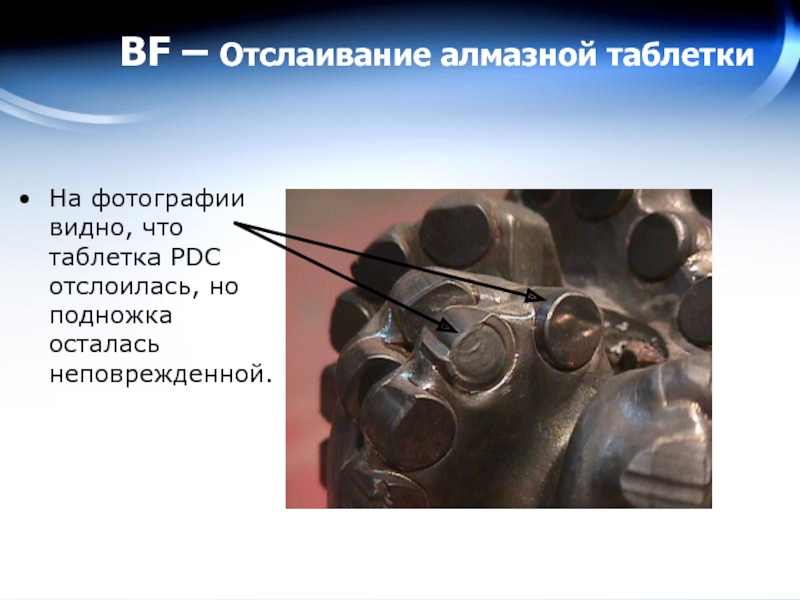 BF – Отслаивание алмазной таблетки

• На фотографии видно, что таблетка PDC отслоилась, но подножка осталась неповрежденной.